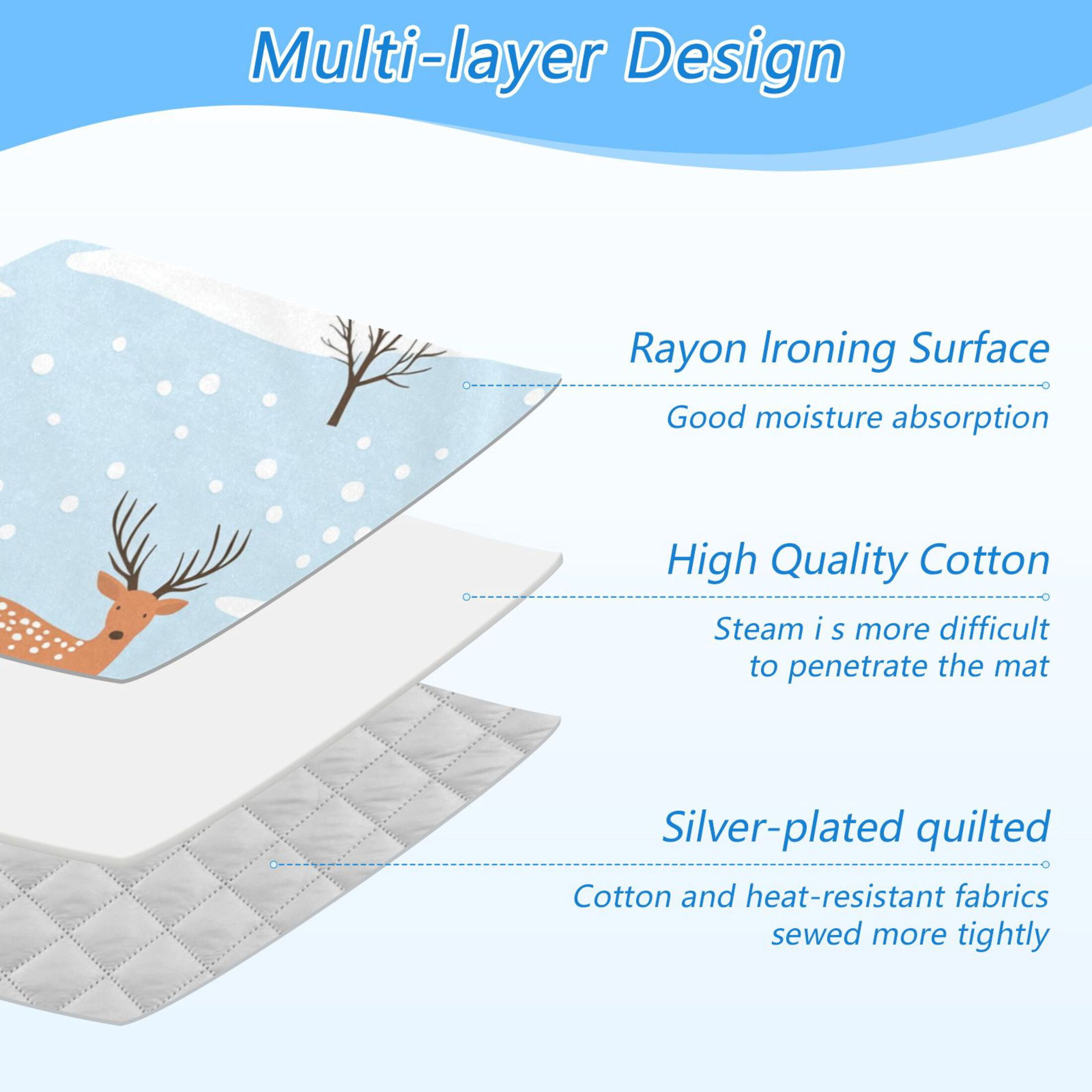 Multi-layer Design

Rayon Ironing Surface

Good moisture absorption

High Quality Cotton

Steam i s more difficult to penetrate the mat

Silver-plated quilted

Cotton and heat-resistant fabrics sewed more tightly